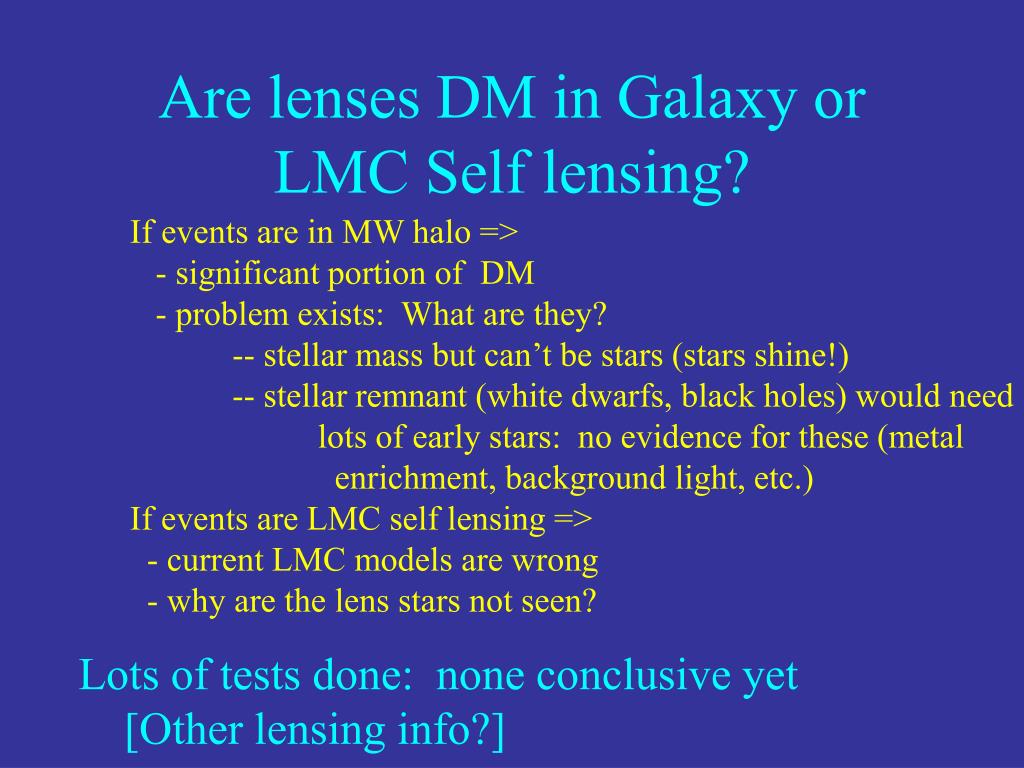 Are lenses DM in Galaxy or LMC Self lensing?

If events are in MW halo =>
- significant portion of DM
- problem exists: What are they?
-- stellar mass but can’t be stars (stars shine!)
-- stellar remnant (white dwarfs, black holes) would need lots of early stars: no evidence for these (metal enrichment, background light, etc.)
If events are LMC self lensing =>
- current LMC models are wrong
- why are the lens stars not seen?

Lots of tests done: none conclusive yet
[Other lensing info?]